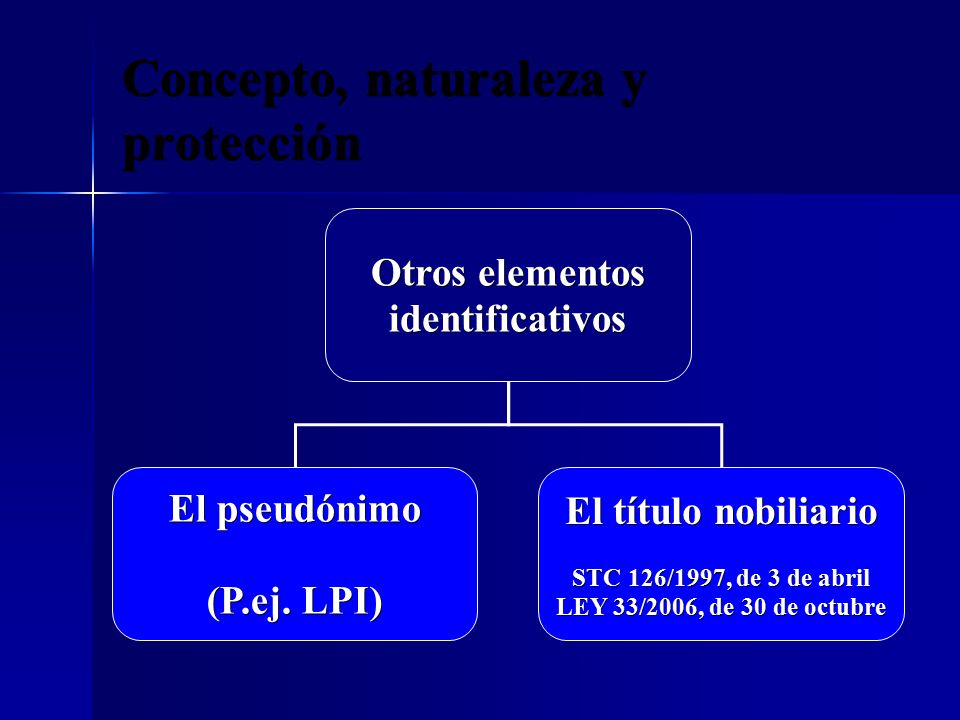 Concepto, naturaleza y protección

Otros elementos identificativos

El pseudónimo

(P.ej. LPI)

El título nobiliario

STC 126/1997, de 3 de abril
LEY 33/2006, de 30 de octubre